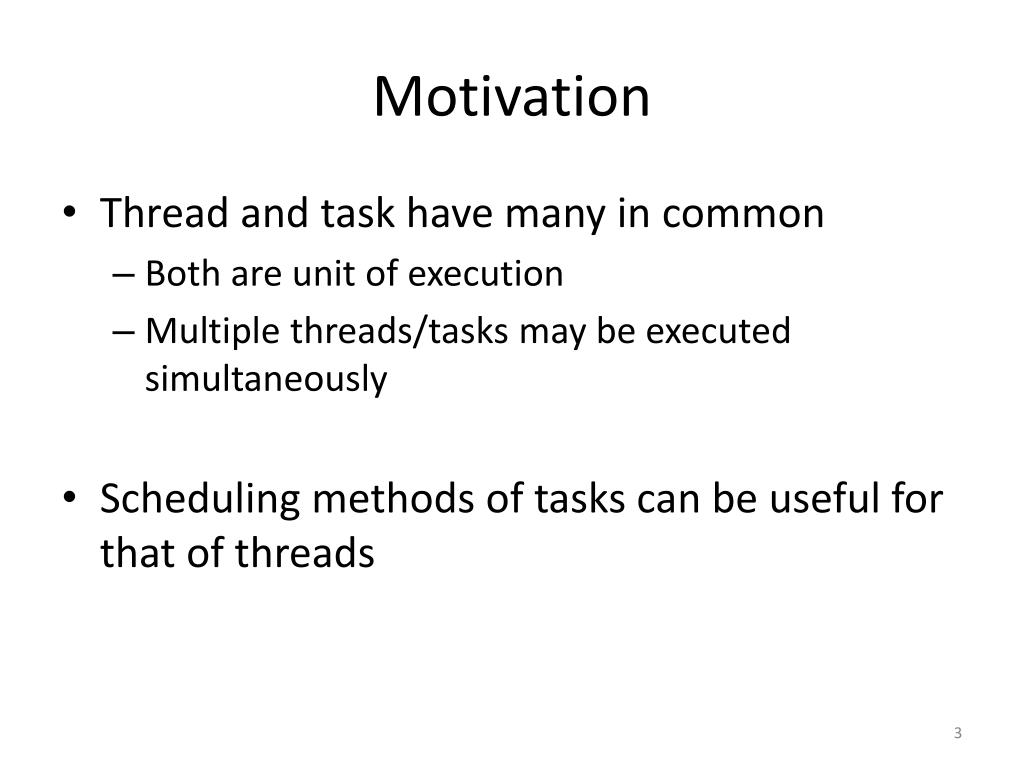 Motivation

• Thread and task have many in common
– Both are unit of execution
– Multiple threads/tasks may be executed simultaneously

• Scheduling methods of tasks can be useful for that of threads

3